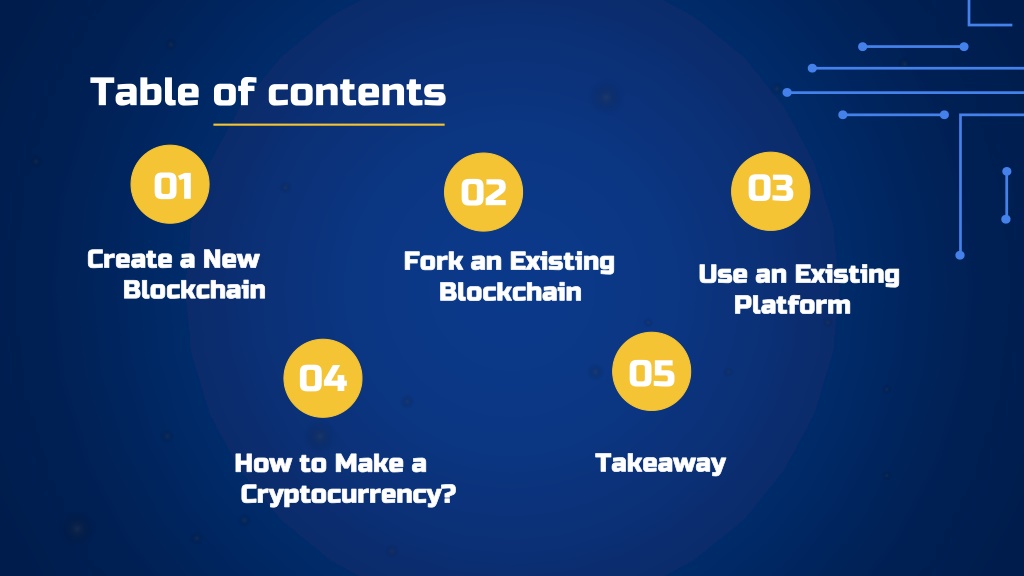 Table of contents

01

Create a New Blockchain

02

Fork an Existing Blockchain

03

Use an Existing Platform

04

How to Make a Cryptocurrency?

05

Takeaway